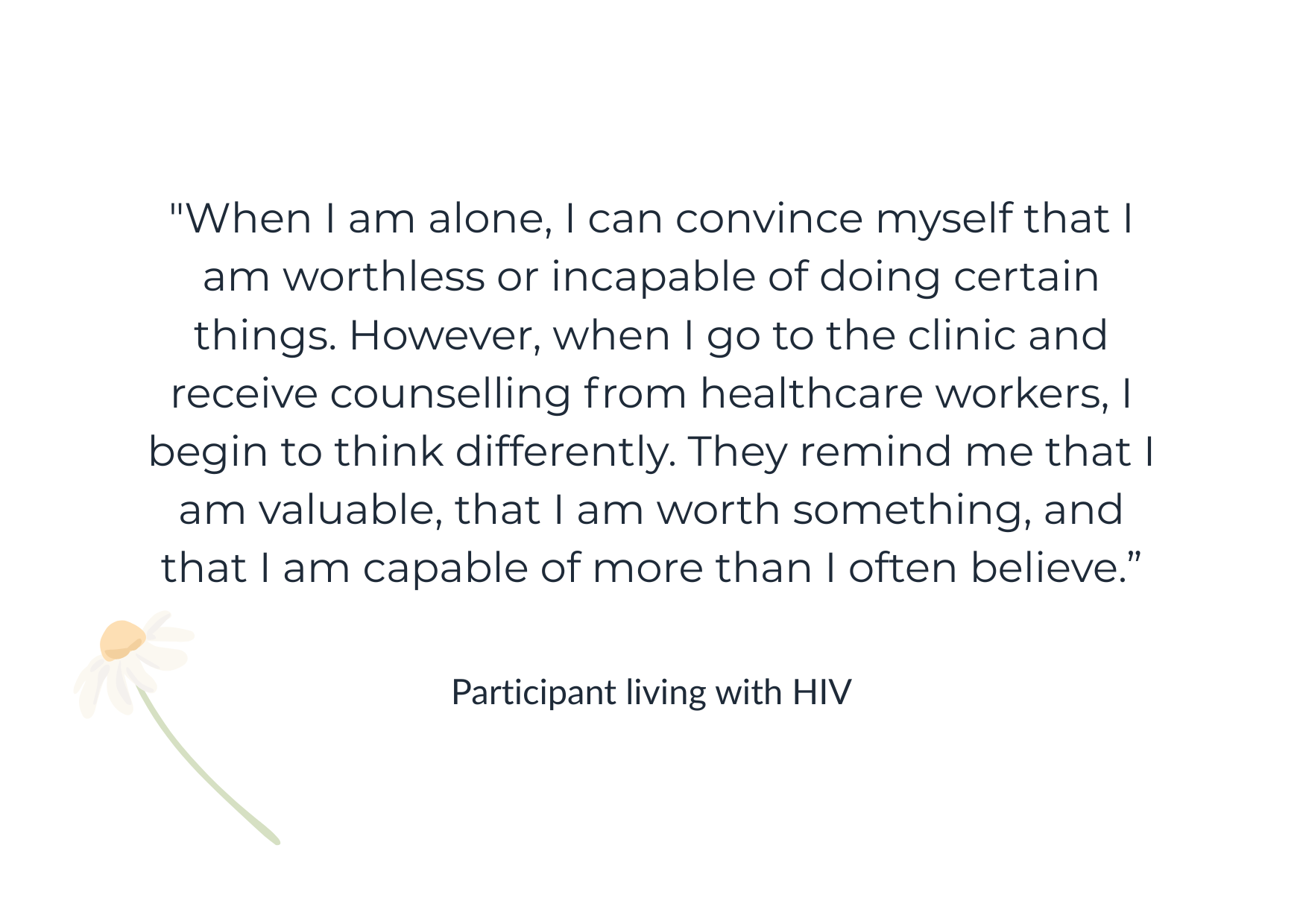 "When I am alone, I can convince myself that I am worthless or incapable of doing certain things. However, when I go to the clinic and receive counselling from healthcare workers, I begin to think differently. They remind me that I am valuable, that I am worth something, and that I am capable of more than I often believe.”

Participant living with HIV